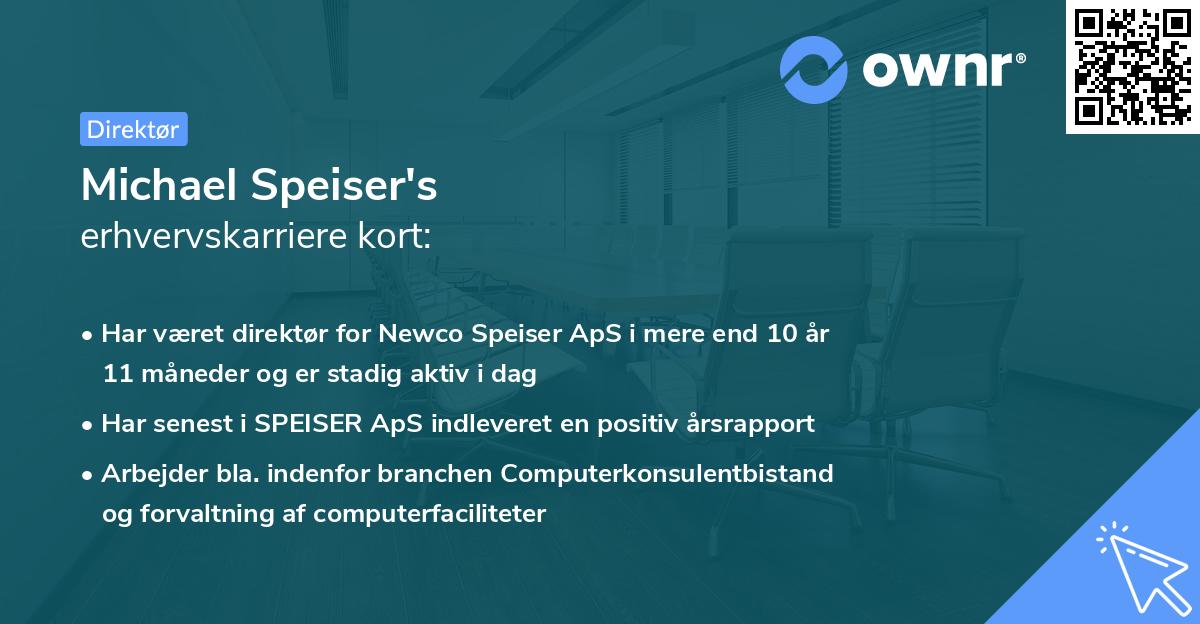 ownr®

Direktør

Michael Speiser's
erhvervskarriere kort:

• Har været direktør for Newco Speiser ApS i mere end 10 år 11 måneder og er stadig aktiv i dag
• Har senest i SPEISER ApS indleveret en positiv årsrapport
• Arbejder bla. indenfor branchen Computerkonsulentbistand og forvaltning af computerfaciliteter